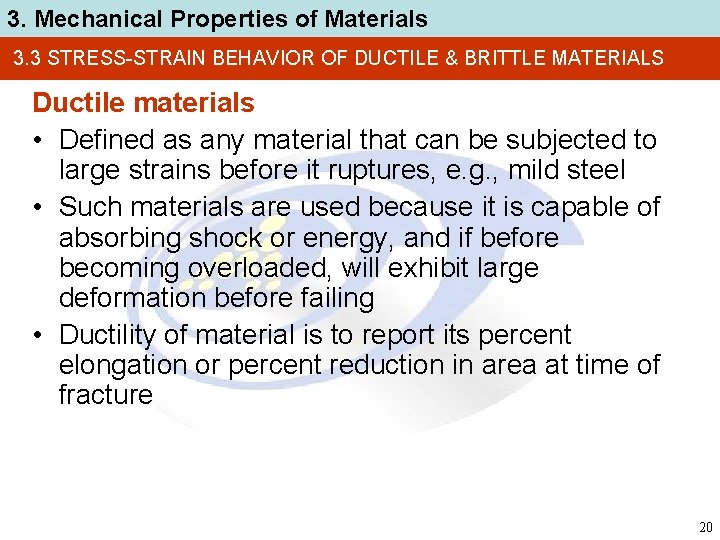 3. Mechanical Properties of Materials

3.3 STRESS-STRAIN BEHAVIOR OF DUCTILE & BRITTLE MATERIALS

Ductile materials

• Defined as any material that can be subjected to large strains before it ruptures, e.g., mild steel

• Such materials are used because it is capable of absorbing shock or energy, and if before becoming overloaded, will exhibit large deformation before failing

• Ductility of material is to report its percent elongation or percent reduction in area at time of fracture

20